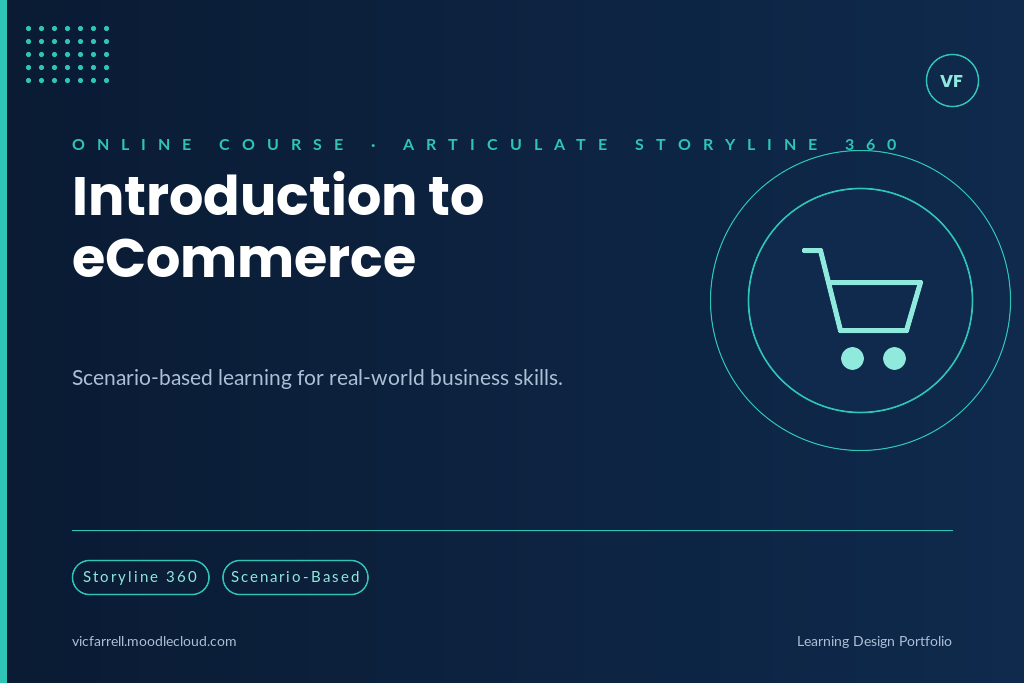 VF

ONLINE COURSE · ARTICULATE STORYLINE 360

Introduction to eCommerce

Scenario-based learning for real-world business skills.

Storyline 360

Scenario-Based

vicfarrell.moodlecloud.com

Learning Design Portfolio